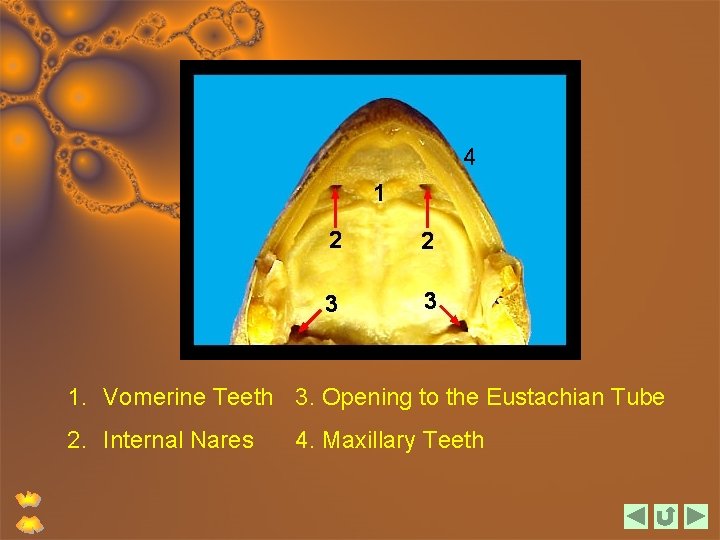 4

1

2

2

3

3

1. Vomerine Teeth

2. Internal Nares

3. Opening to the Eustachian Tube

4. Maxillary Teeth